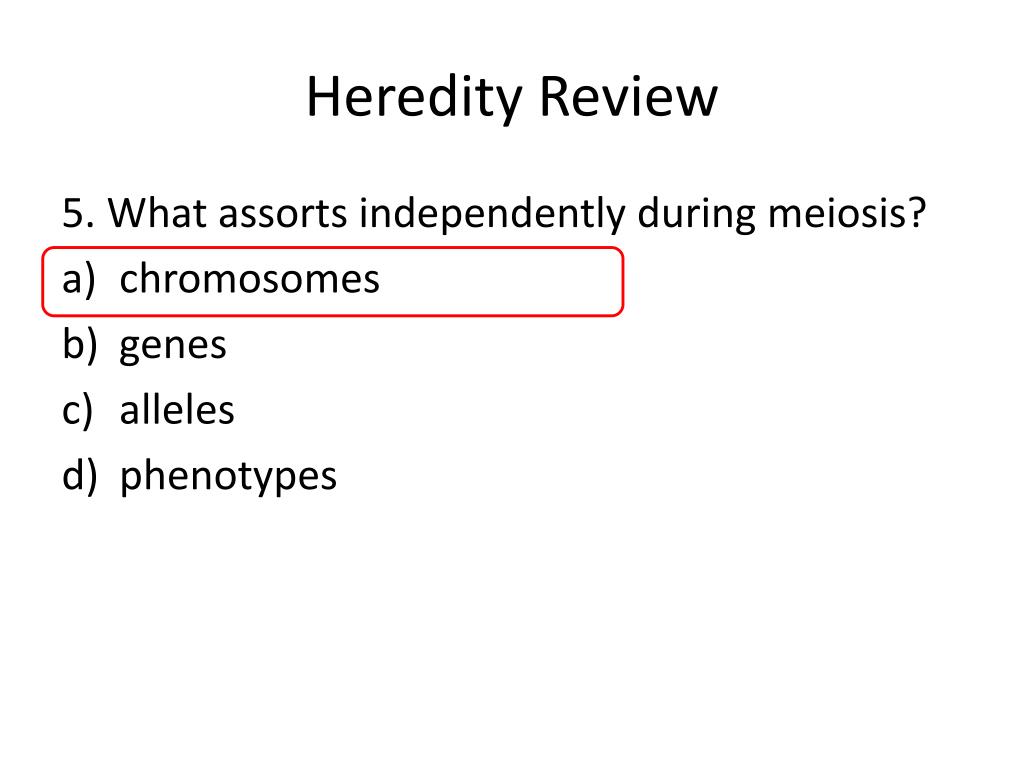 Heredity Review

5. What assorts independently during meiosis?

a) chromosomes
b) genes
c) alleles
d) phenotypes